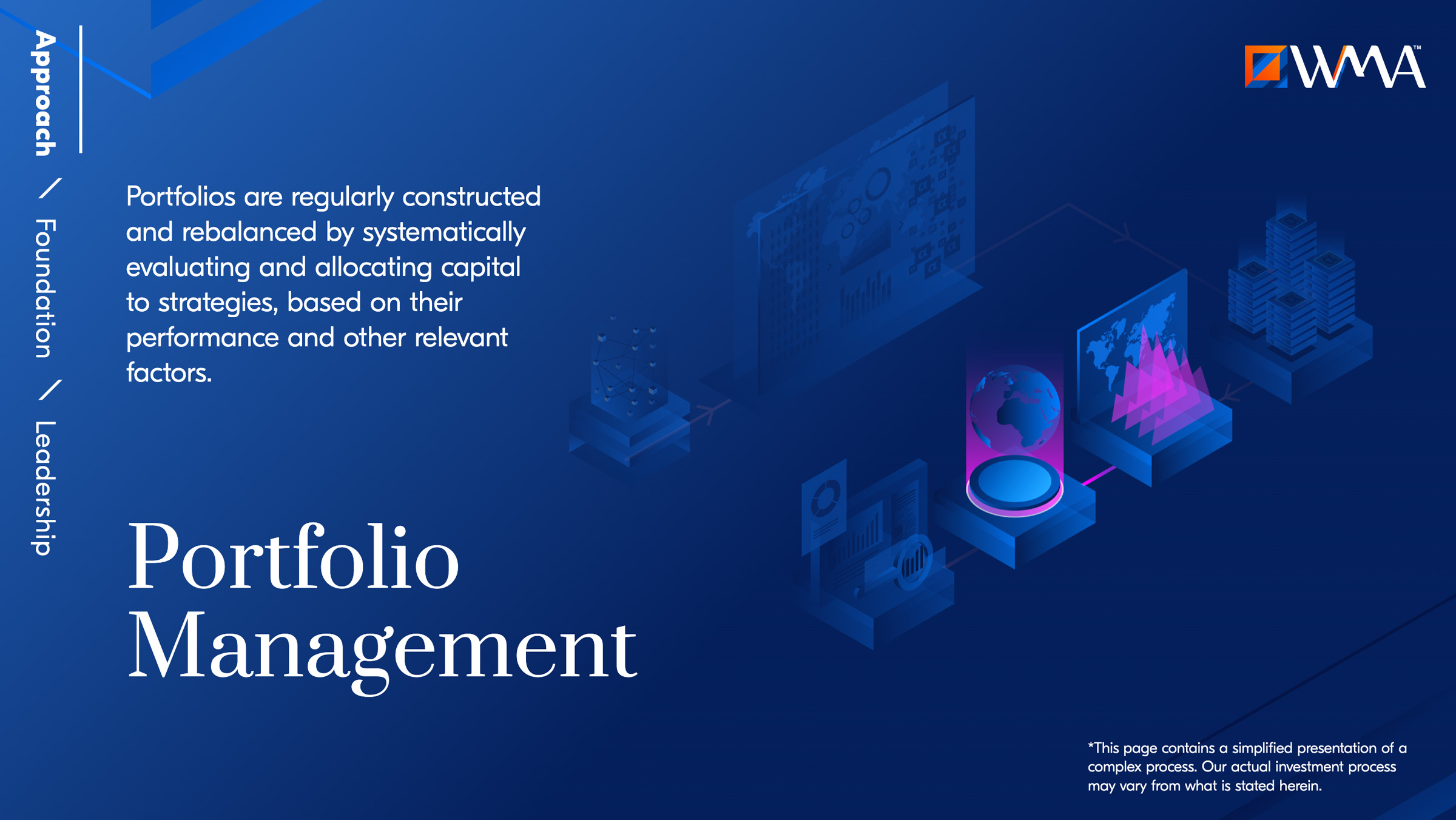 Approach / Foundation / Leadership

WMA™

Portfolios are regularly constructed and rebalanced by systematically evaluating and allocating capital to strategies, based on their performance and other relevant factors.

Portfolio Management

*This page contains a simplified presentation of a complex process. Our actual investment process may vary from what is stated herein.